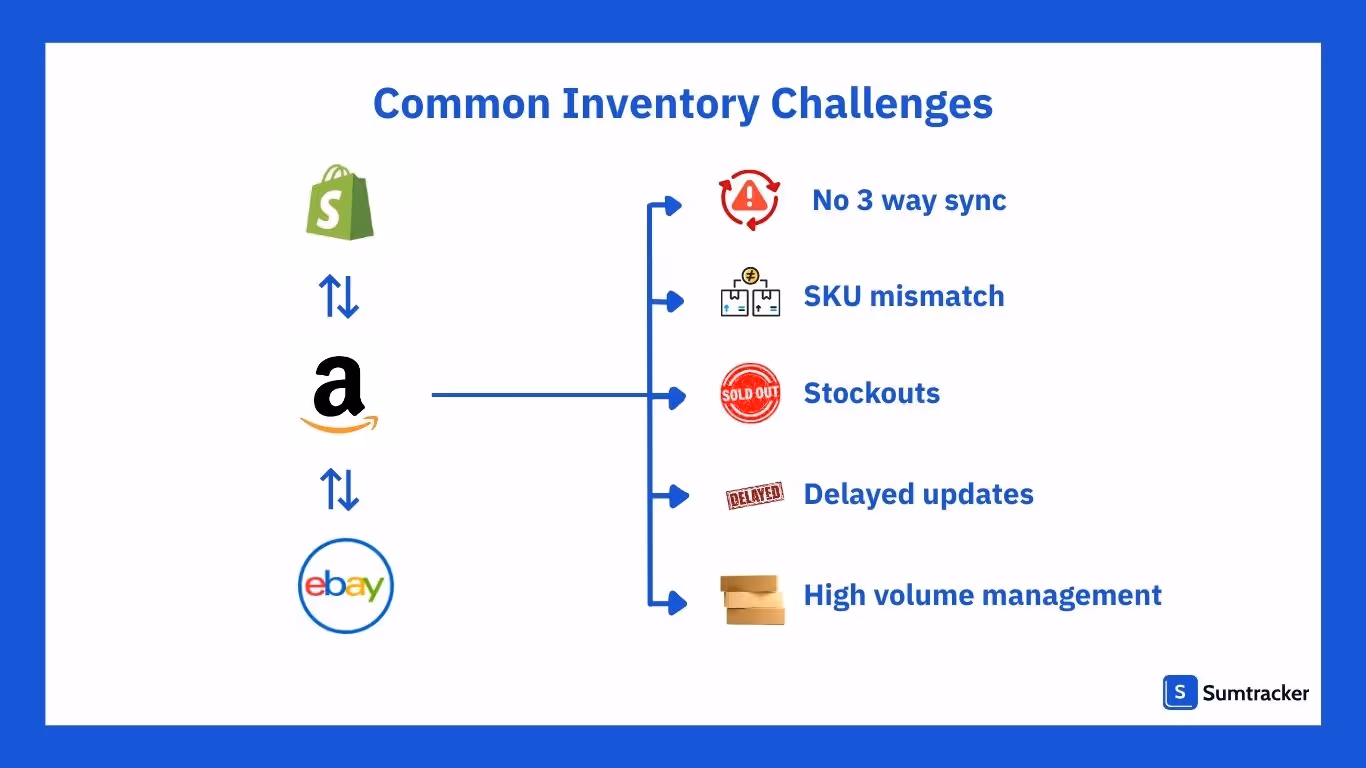 Common Inventory Challenges

S

a

ebay

No 3 way sync

SKU mismatch

SOLD OUT

Stockouts

DELAYED

Delayed updates

High volume management

S Sumtracker